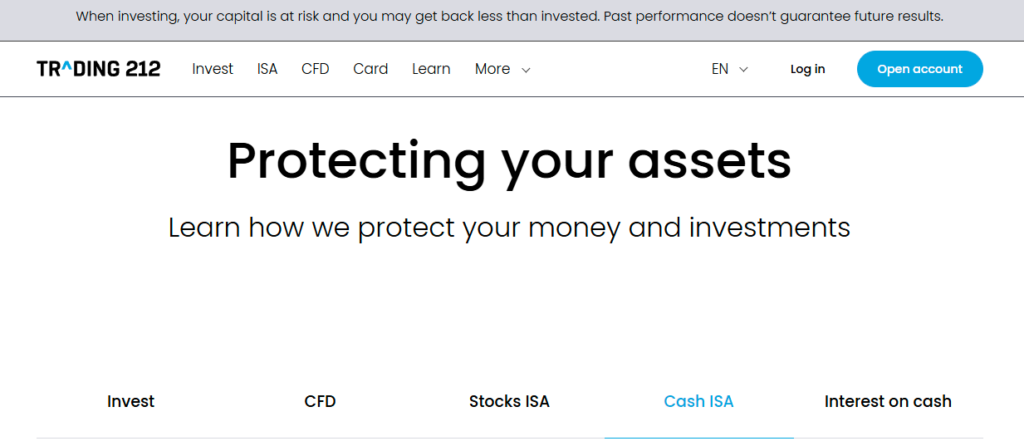 When investing, your capital is at risk and you may get back less than invested. Past performance doesn't guarantee future results.

TR^DING 212 Invest ISA CFD Card Learn More EN Log in Open account

Protecting your assets

Learn how we protect your money and investments

Invest CFD Stocks ISA Cash ISA Interest on cash